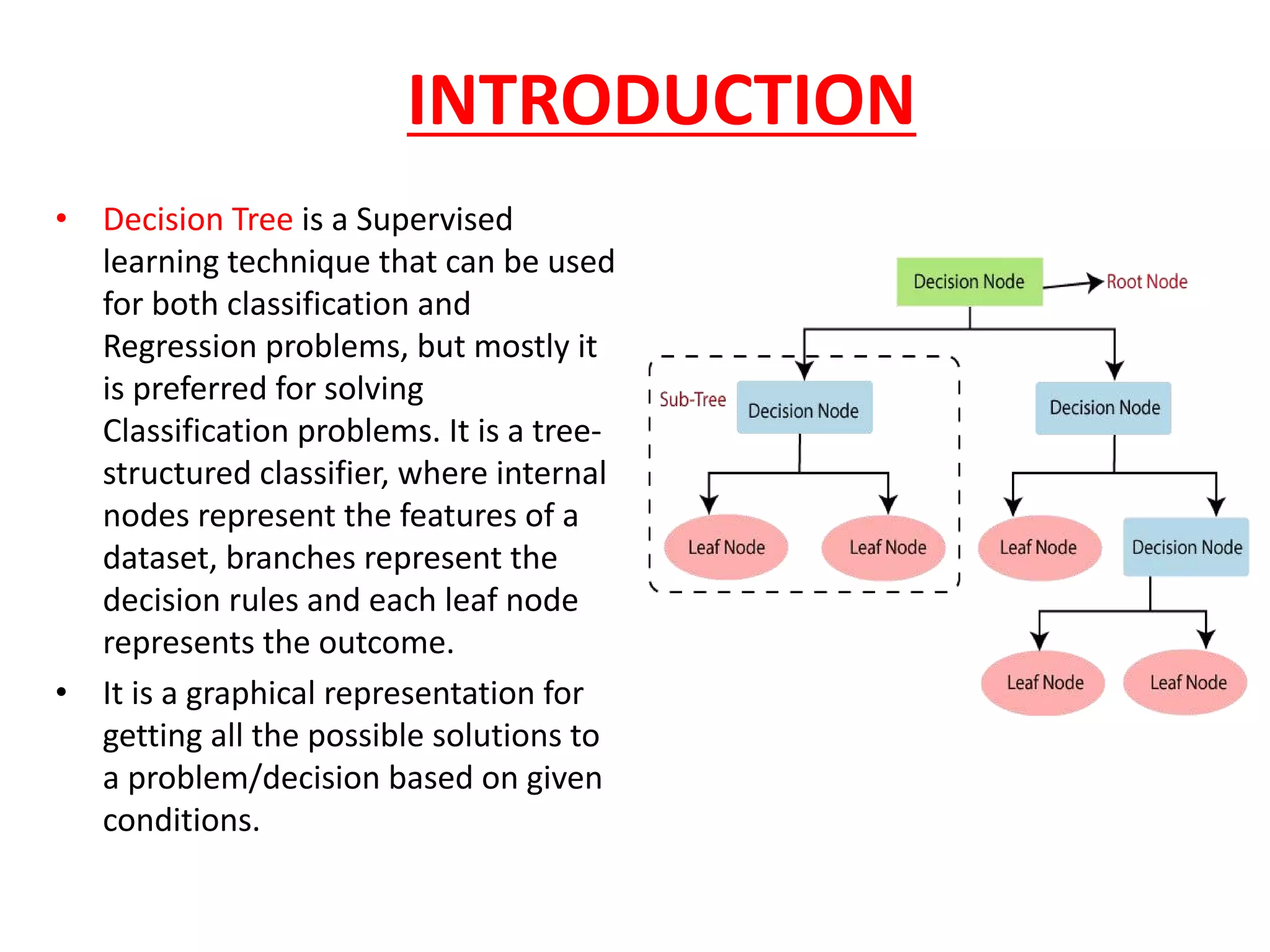 INTRODUCTION

• Decision Tree is a Supervised learning technique that can be used for both classification and Regression problems, but mostly it is preferred for solving Classification problems. It is a tree-structured classifier, where internal nodes represent the features of a dataset, branches represent the decision rules and each leaf node represents the outcome.

• It is a graphical representation for getting all the possible solutions to a problem/decision based on given conditions.

Decision Node
Root Node
Sub-Tree
Decision Node
Decision Node
Leaf Node
Leaf Node
Leaf Node
Decision Node
Leaf Node
Leaf Node